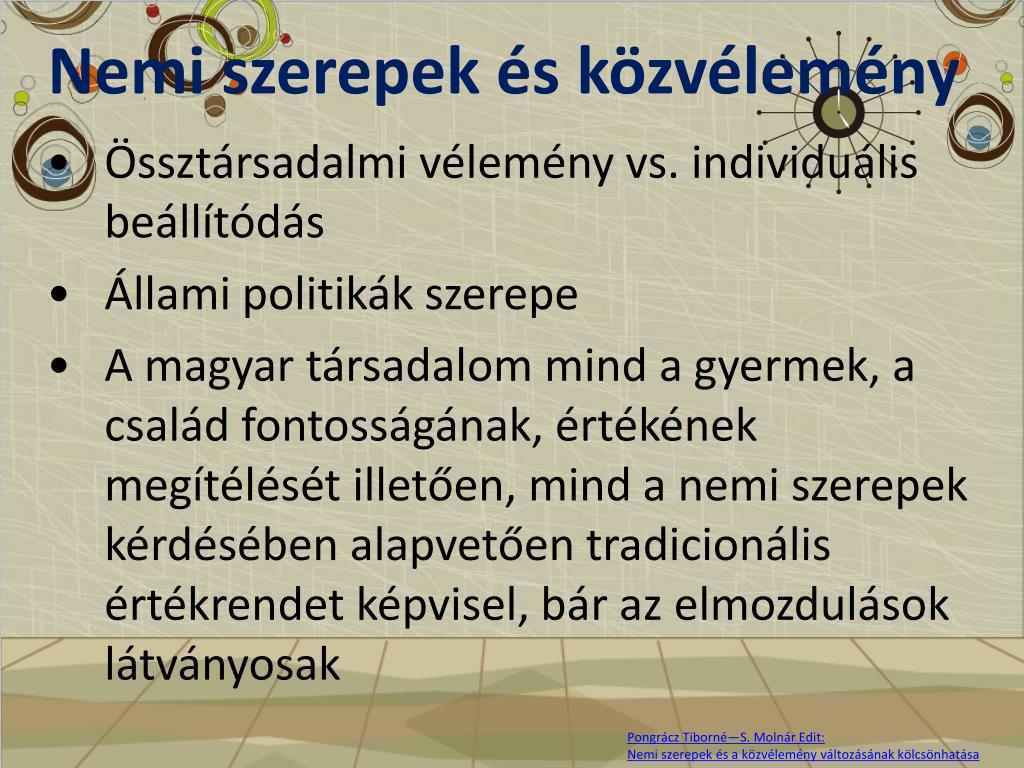 Nemi szerepek és közvélemény

• Össztársadalmi vélemény vs. individuális beállítódás
• Állami politikák szerepe
• A magyar társadalom mind a gyermek, a család fontosságának, értékének megítélését illetően, mind a nemi szerepek kérdésében alapvetően tradicionális értékrendet képvisel, bár az elmozdulások látványosak

Pongrácz Tiborné—S. Molnár Edit:
Nemi szerepek és a közvélemény változásának kölcsönhatása